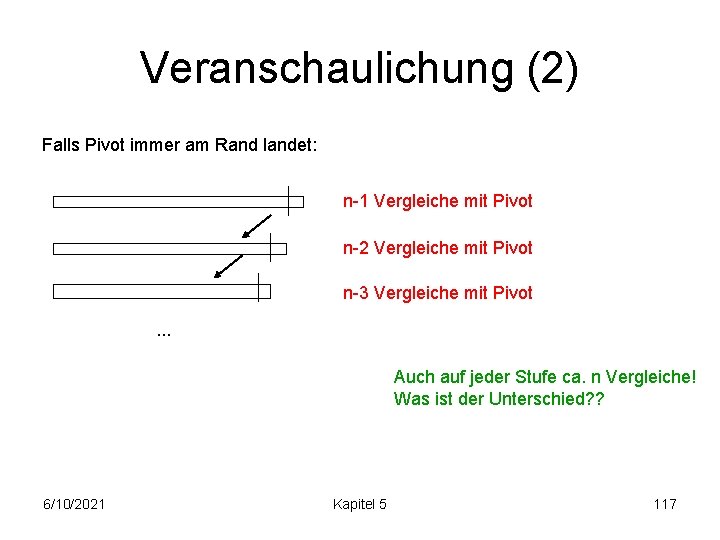 Veranschaulichung (2)

Falls Pivot immer am Rand landet:

n-1 Vergleiche mit Pivot

n-2 Vergleiche mit Pivot

n-3 Vergleiche mit Pivot

...

Auch auf jeder Stufe ca. n Vergleiche!
Was ist der Unterschied??

6/10/2021 Kapitel 5 117